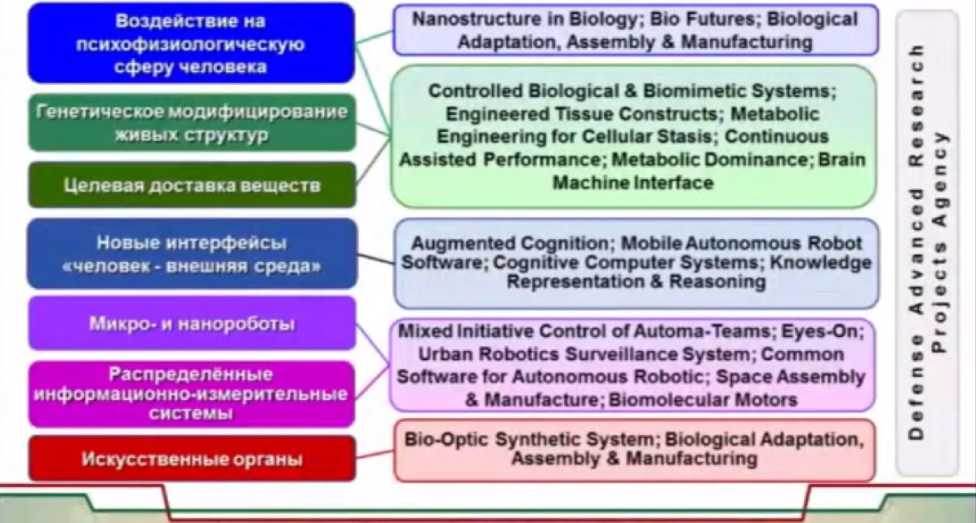 Воздействие на психофизиологическую сферу человека

Генетическое модифицирование живых структур

Целевая доставка веществ

Новые интерфейсы «человек - внешняя среда»

Микро- и нанороботы

Распределённые информационно-измерительные системы

Искусственные органы

Nanostructure in Biology; Bio Futures; Biological Adaptation, Assembly & Manufacturing

Controlled Biological & Biomimetic Systems; Engineered Tissue Constructs; Metabolic Engineering for Cellular Stasis; Continuous Assisted Performance; Metabolic Dominance; Brain Machine Interface

Augmented Cognition; Mobile Autonomous Robot Software; Cognitive Computer Systems; Knowledge Representation & Reasoning

Mixed Initiative Control of Automa-Teams; Eyes-On; Urban Robotics Surveillance System; Common Software for Autonomous Robotic; Space Assembly & Manufacture; Biomolecular Motors

Bio-Optic Synthetic System; Biological Adaptation, Assembly & Manufacturing

Defense Advanced Research Projects Agency